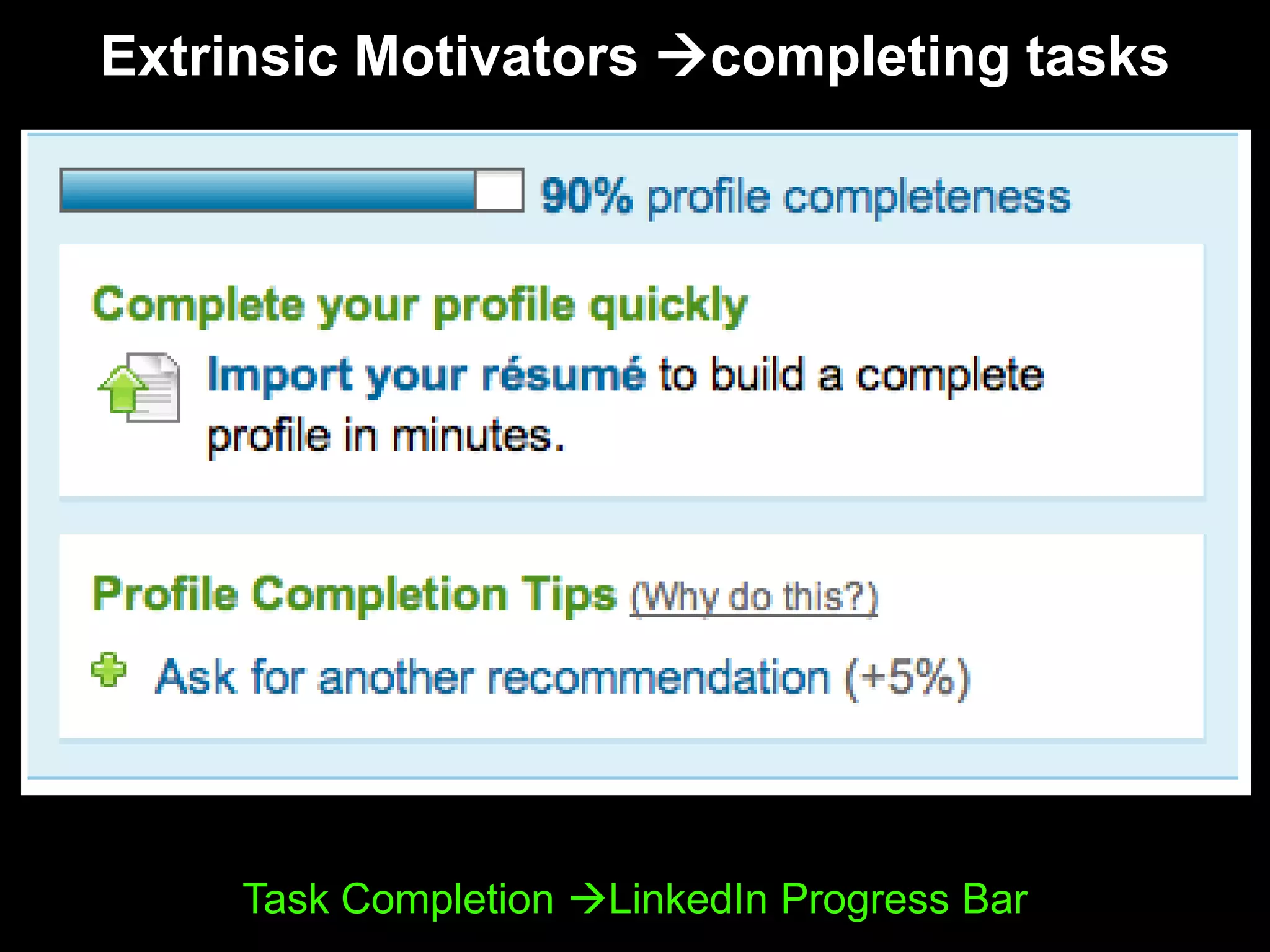 Extrinsic Motivators →completing tasks

90% profile completeness

Complete your profile quickly

Import your résumé to build a complete profile in minutes.

Profile Completion Tips (Why do this?)

Ask for another recommendation (+5%)

Task Completion →LinkedIn Progress Bar